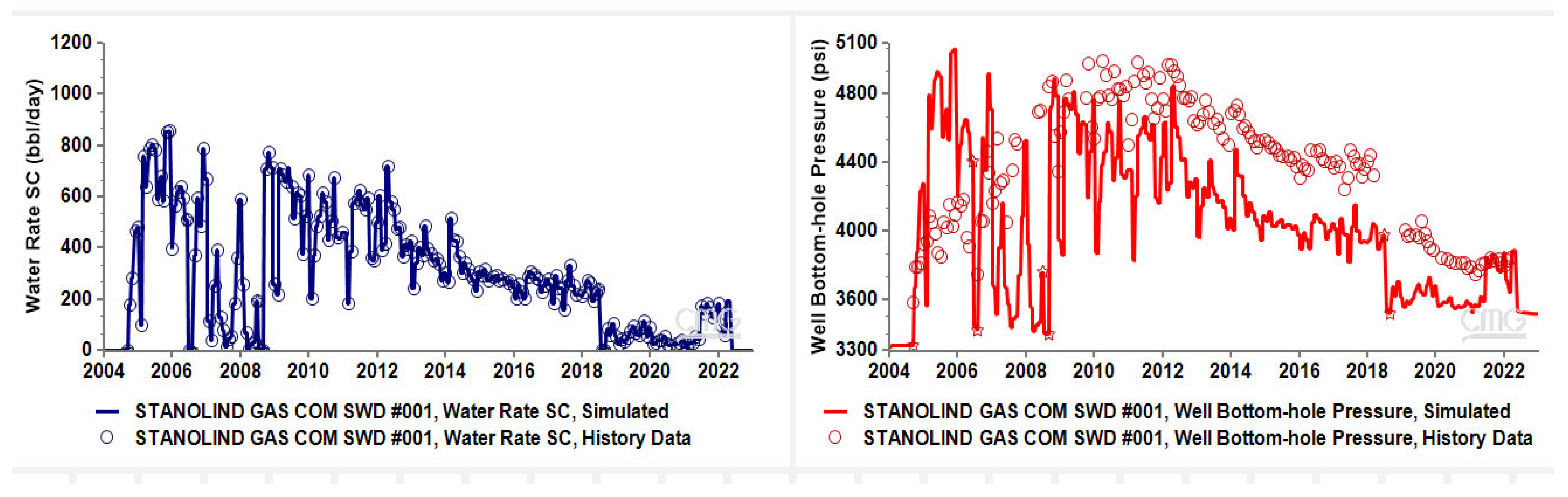 Water Rate SC (bbl/day)

1200
1000
800
600
400
200
0

2004 2006 2008 2010 2012 2014 2016 2018 2020 2022

CMG

STANOLIND GAS COM SWD #001, Water Rate SC, Simulated
STANOLIND GAS COM SWD #001, Water Rate SC, History Data

Well Bottom-hole Pressure (psi)

5100
4800
4400
4000
3600
3300

2004 2006 2008 2010 2012 2014 2016 2018 2020 2022

CMG

STANOLIND GAS COM SWD #001, Well Bottom-hole Pressure, Simulated
STANOLIND GAS COM SWD #001, Well Bottom-hole Pressure, History Data